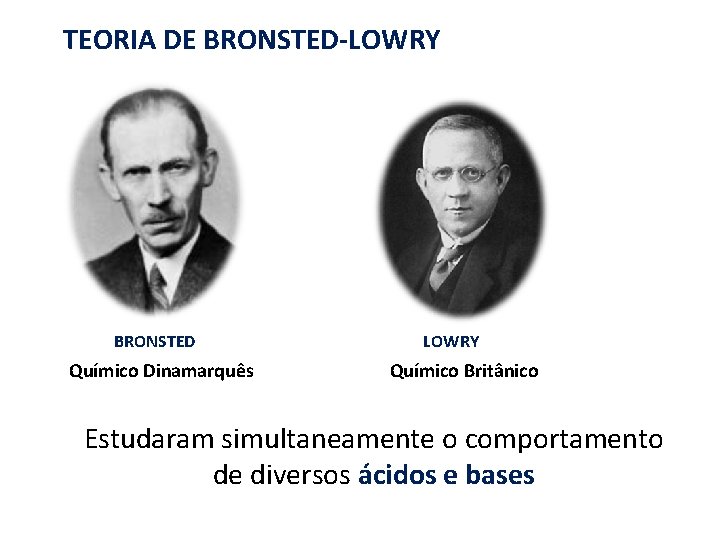 TEORIA DE BRONSTED-LOWRY

BRONSTED
Químico Dinamarquês

LOWRY
Químico Britânico

Estudaram simultaneamente o comportamento de diversos ácidos e bases